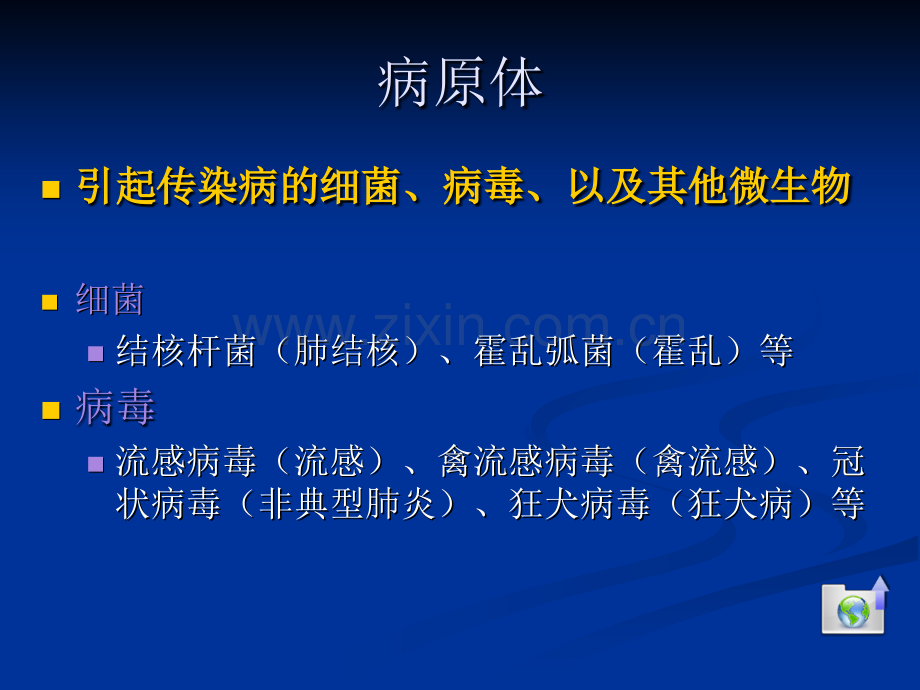 病原体

• 引起传染病的细菌、病毒、以及其他微生物

• 细菌

• 结核杆菌（肺结核）、霍乱弧菌（霍乱）等

• 病毒

• 流感病毒（流感）、禽流感病毒（禽流感）、冠状病毒（非典型肺炎）、狂犬病毒（狂犬病）等

www.zixin.com.cn